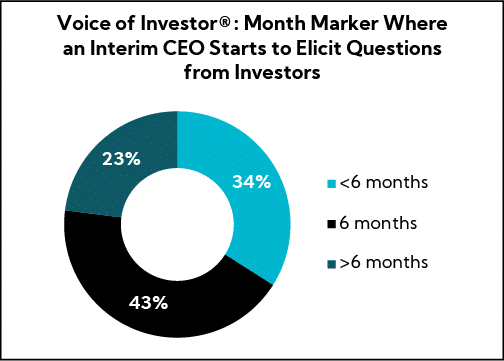 Voice of Investor®: Month Marker Where an Interim CEO Starts to Elicit Questions from Investors

23%

34%

43%

<6 months

6 months

>6 months